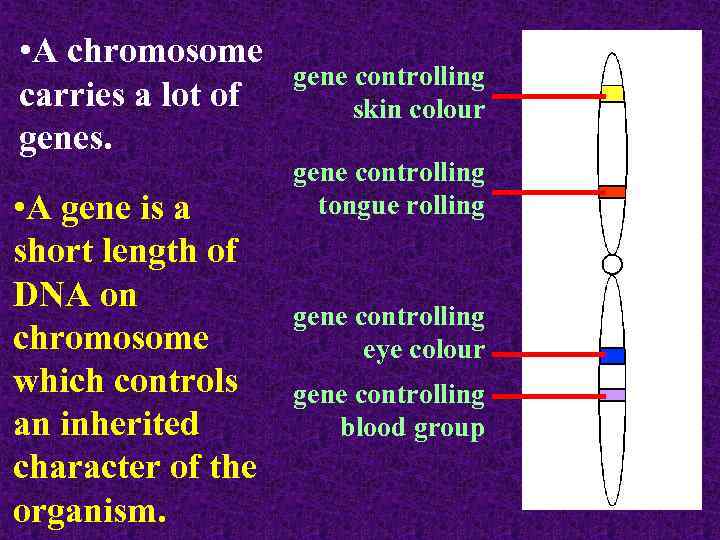 •A chromosome carries a lot of genes.

•A gene is a short length of DNA on chromosome which controls an inherited character of the organism.

gene controlling skin colour

gene controlling tongue rolling

gene controlling eye colour

gene controlling blood group